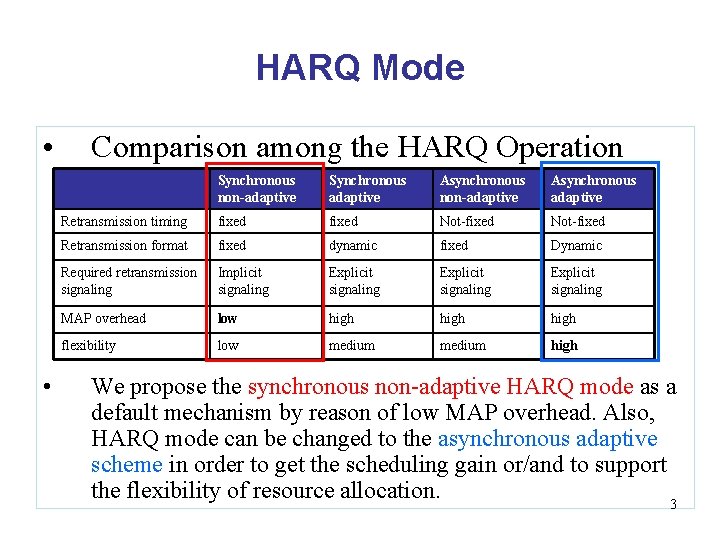 HARQ Mode

• Comparison among the HARQ Operation

| | Synchronous non-adaptive | Synchronous adaptive | Asynchronous non-adaptive | Asynchronous adaptive |
|---|---|---|---|---|
| Retransmission timing | fixed | fixed | Not-fixed | Not-fixed |
| Retransmission format | fixed | dynamic | fixed | Dynamic |
| Required retransmission signaling | Implicit signaling | Explicit signaling | Explicit signaling | Explicit signaling |
| MAP overhead | low | high | high | high |
| flexibility | low | medium | medium | high |

• We propose the synchronous non-adaptive HARQ mode as a default mechanism by reason of low MAP overhead. Also, HARQ mode can be changed to the asynchronous adaptive scheme in order to get the scheduling gain or/and to support the flexibility of resource allocation.

3